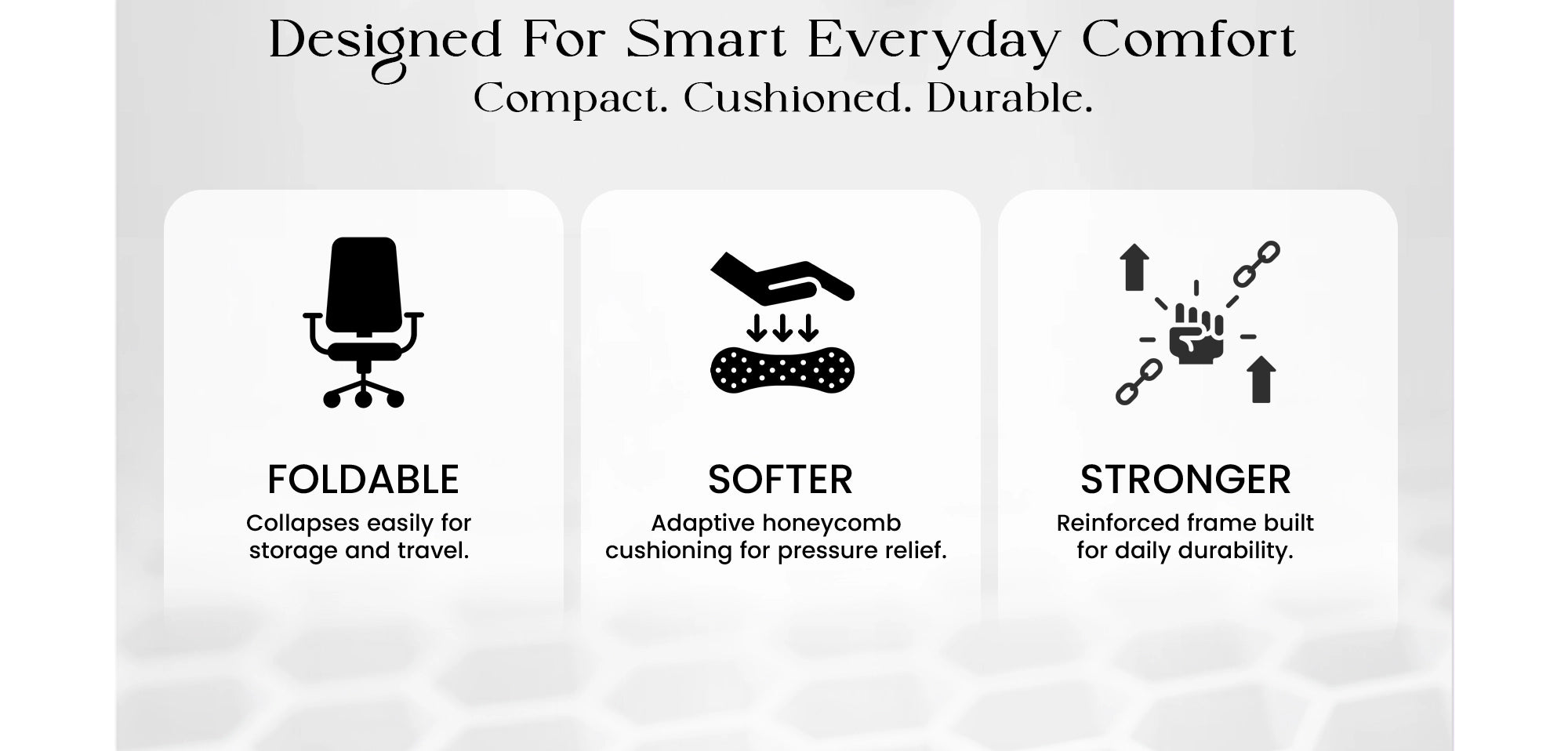 Designed For Smart Everyday Comfort
Compact. Cushioned. Durable.

FOLDABLE
Collapses easily for storage and travel.

SOFTER
Adaptive honeycomb cushioning for pressure relief.

STRONGER
Reinforced frame built for daily durability.